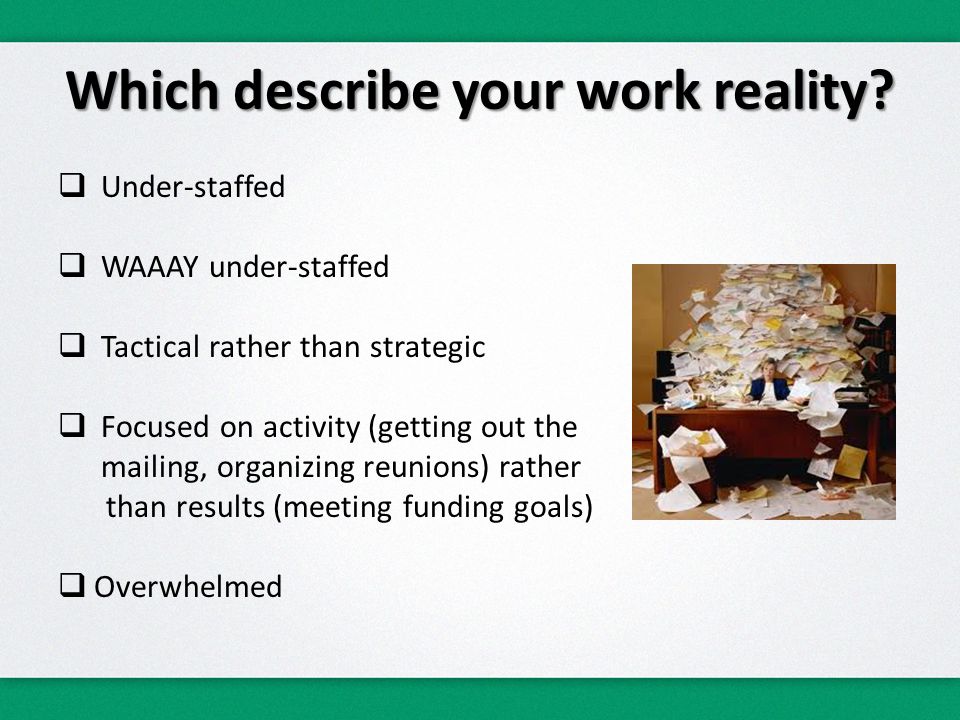 Which describe your work reality?

❑ Under-staffed

❑ WAAAY under-staffed

❑ Tactical rather than strategic

❑ Focused on activity (getting out the mailing, organizing reunions) rather than results (meeting funding goals)

❑ Overwhelmed